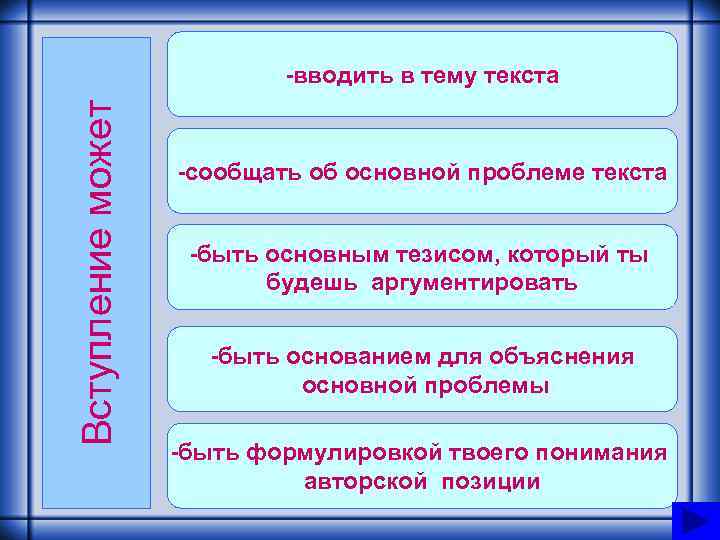 Вступление может

-вводить в тему текста

-сообщать об основной проблеме текста

-быть основным тезисом, который ты будешь аргументировать

-быть основанием для объяснения основной проблемы

-быть формулировкой твоего понимания авторской позиции